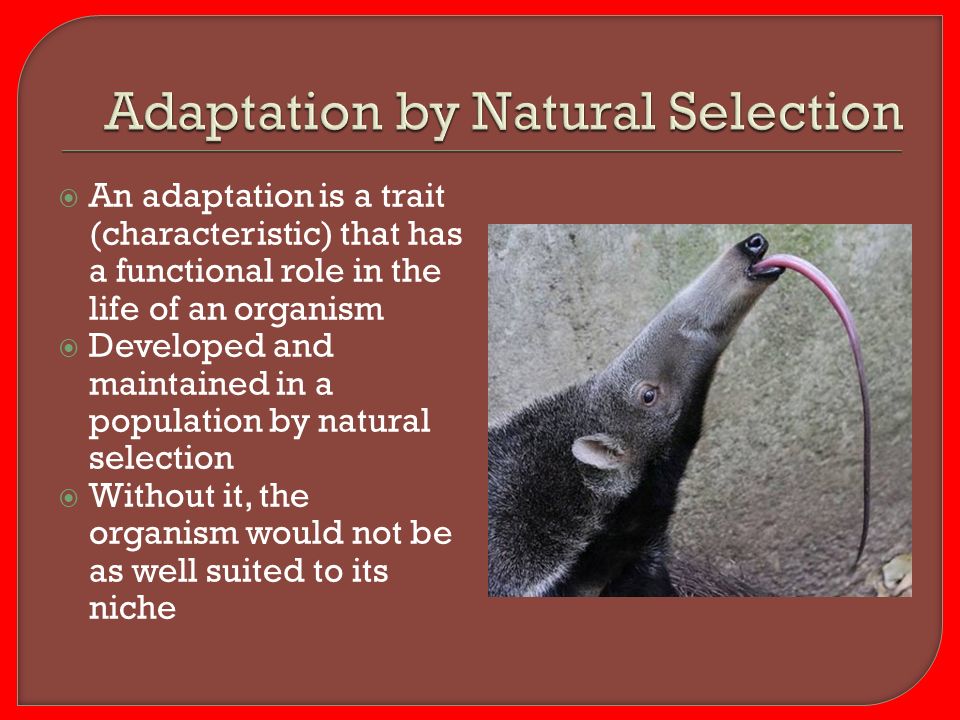 Adaptation by Natural Selection

An adaptation is a trait (characteristic) that has a functional role in the life of an organism

Developed and maintained in a population by natural selection

Without it, the organism would not be as well suited to its niche